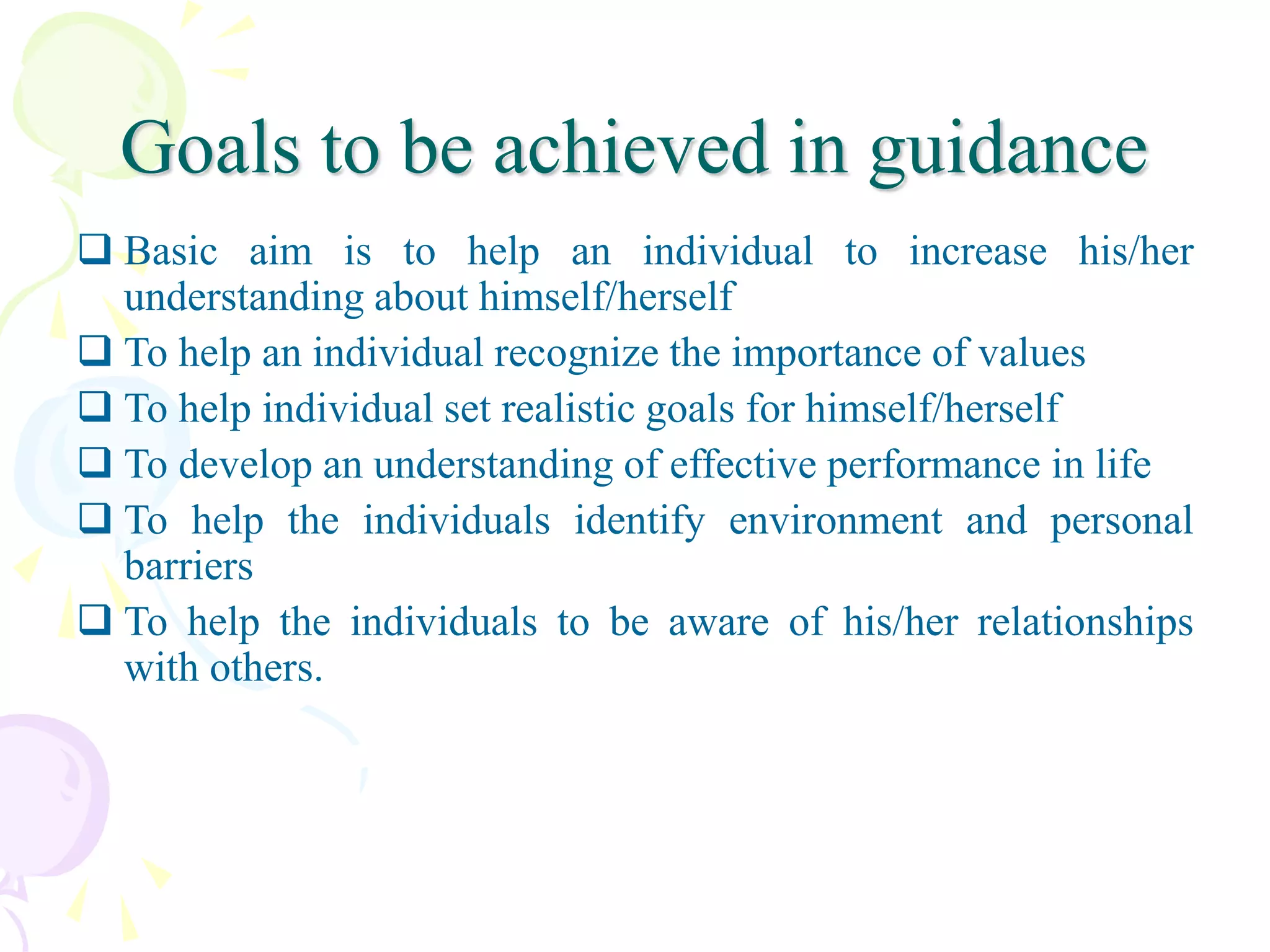 Goals to be achieved in guidance

❑ Basic aim is to help an individual to increase his/her understanding about himself/herself
❑ To help an individual recognize the importance of values
❑ To help individual set realistic goals for himself/herself
❑ To develop an understanding of effective performance in life
❑ To help the individuals identify environment and personal barriers
❑ To help the individuals to be aware of his/her relationships with others.